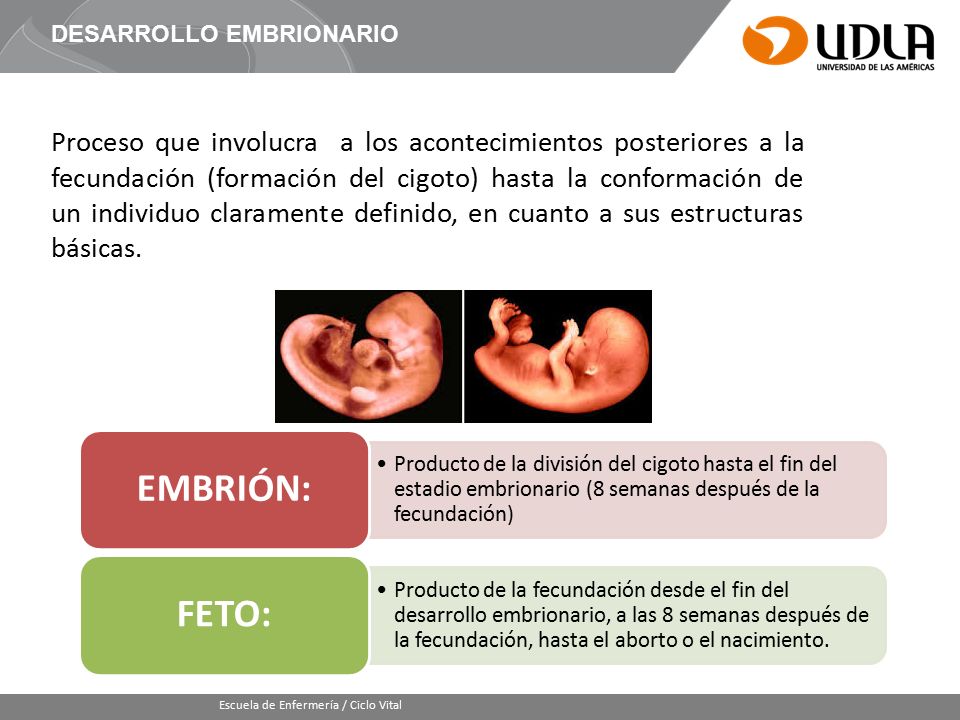 DESARROLLO EMBRIONARIO

UDLA
UNIVERSIDAD DE LAS AMÉRICAS

Proceso que involucra a los acontecimientos posteriores a la fecundación (formación del cigoto) hasta la conformación de un individuo claramente definido, en cuanto a sus estructuras básicas.

EMBRIÓN:

• Producto de la división del cigoto hasta el fin del estadio embrionario (8 semanas después de la fecundación)

FETO:

• Producto de la fecundación desde el fin del desarrollo embrionario, a las 8 semanas después de la fecundación, hasta el aborto o el nacimiento.

Escuela de Enfermería / Ciclo Vital